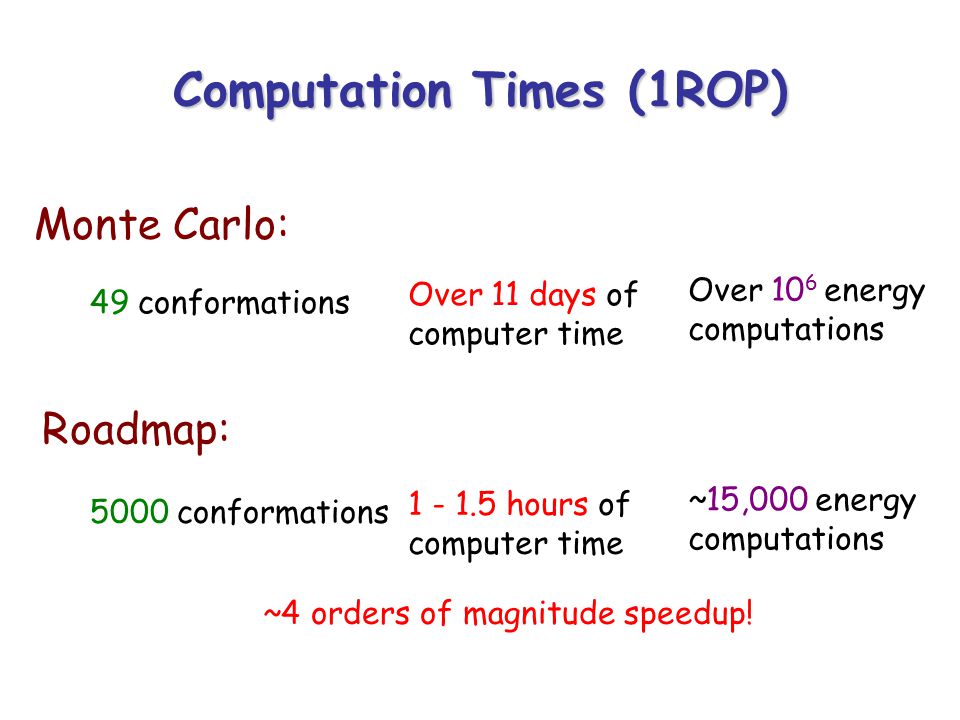 Computation Times (1ROP)

Monte Carlo:

49 conformations

Over 11 days of computer time

Over $10^6$ energy computations

Roadmap:

5000 conformations

1 - 1.5 hours of computer time

~15,000 energy computations

~4 orders of magnitude speedup!